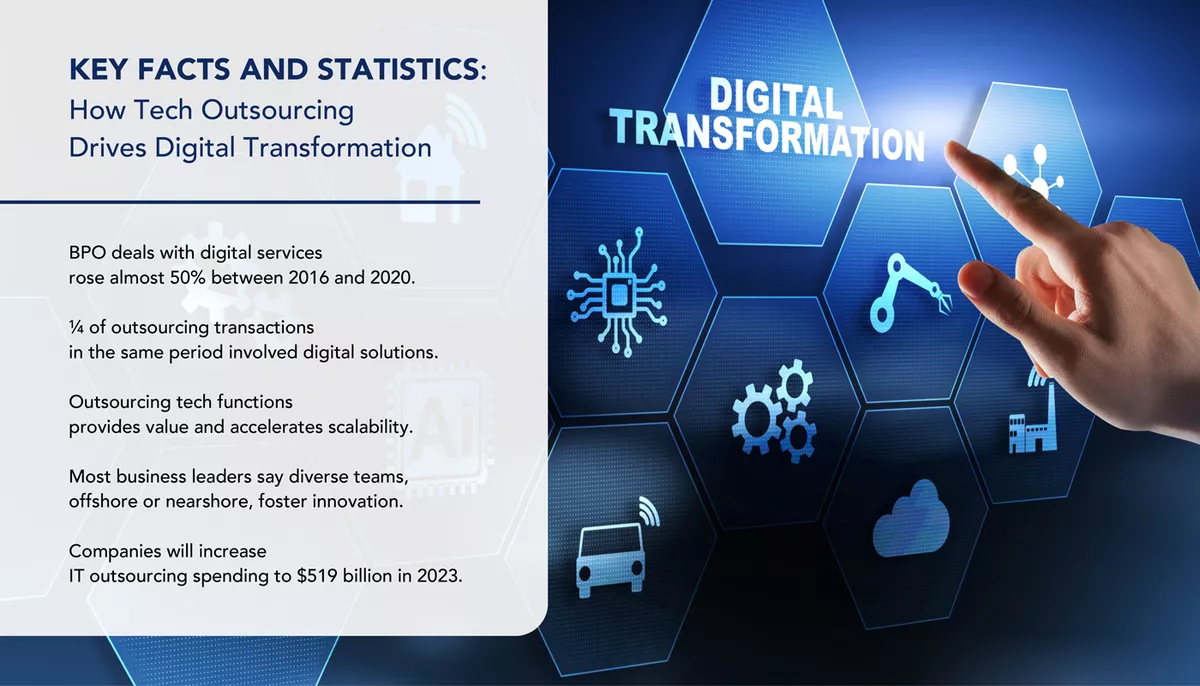 KEY FACTS AND STATISTICS:
How Tech Outsourcing
Drives Digital Transformation

BPO deals with digital services rose almost 50% between 2016 and 2020.

¼ of outsourcing transactions in the same period involved digital solutions.

Outsourcing tech functions provides value and accelerates scalability.

Most business leaders say diverse teams, offshore or nearshore, foster innovation.

Companies will increase IT outsourcing spending to $519 billion in 2023.

DIGITAL
TRANSFORMATION

Ai